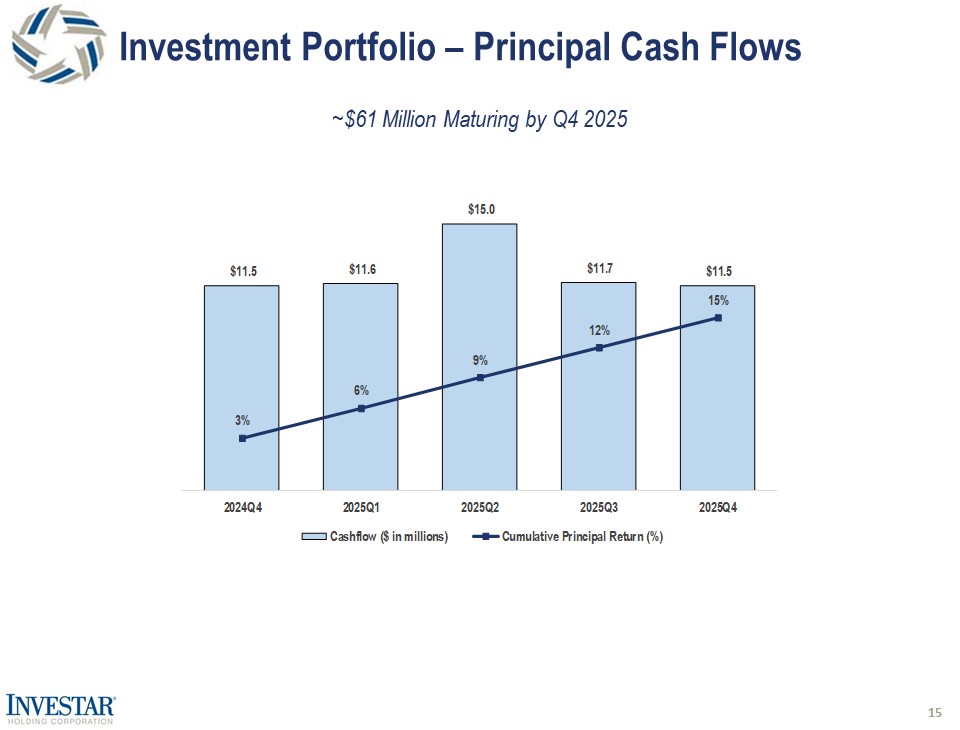 Investment Portfolio – Principal Cash Flows

~$61 Million Maturing by Q4 2025

$11.5
$11.6
$15.0
$11.7
$11.5

3%
6%
9%
12%
15%

2024Q4
2025Q1
2025Q2
2025Q3
2025Q4

Cashflow ($ in millions)
Cumulative Principal Return (%)

INVESTAR®
HOLDING CORPORATION

15